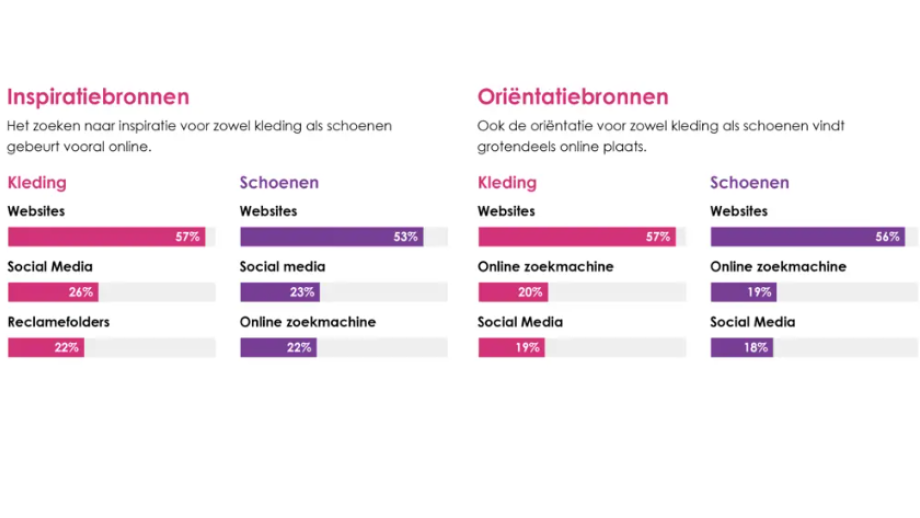 Inspiratiebronnen

Het zoeken naar inspiratie voor zowel kleding als schoenen gebeurt vooral online.

Kleding

Websites
57%

Social Media
26%

Reclamefolders
22%

Schoenen

Websites
53%

Social media
23%

Online zoekmachine
22%

Oriëntatiebronnen

Ook de oriëntatie voor zowel kleding als schoenen vindt grotendeels online plaats.

Kleding

Websites
57%

Online zoekmachine
20%

Social Media
19%

Schoenen

Websites
56%

Online zoekmachine
19%

Social Media
18%